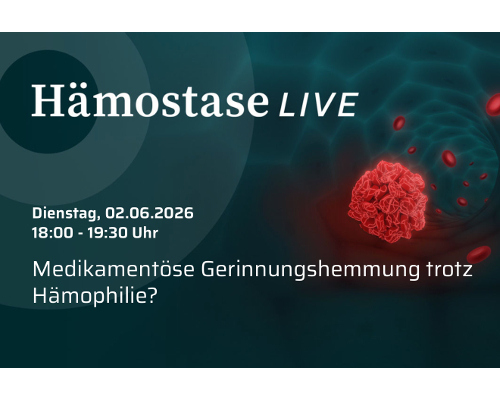 Hämostase LIVE

Dienstag, 02.06.2026
18:00 - 19:30 Uhr

Medikamentöse Gerinnungshemmung trotz Hämophilie?